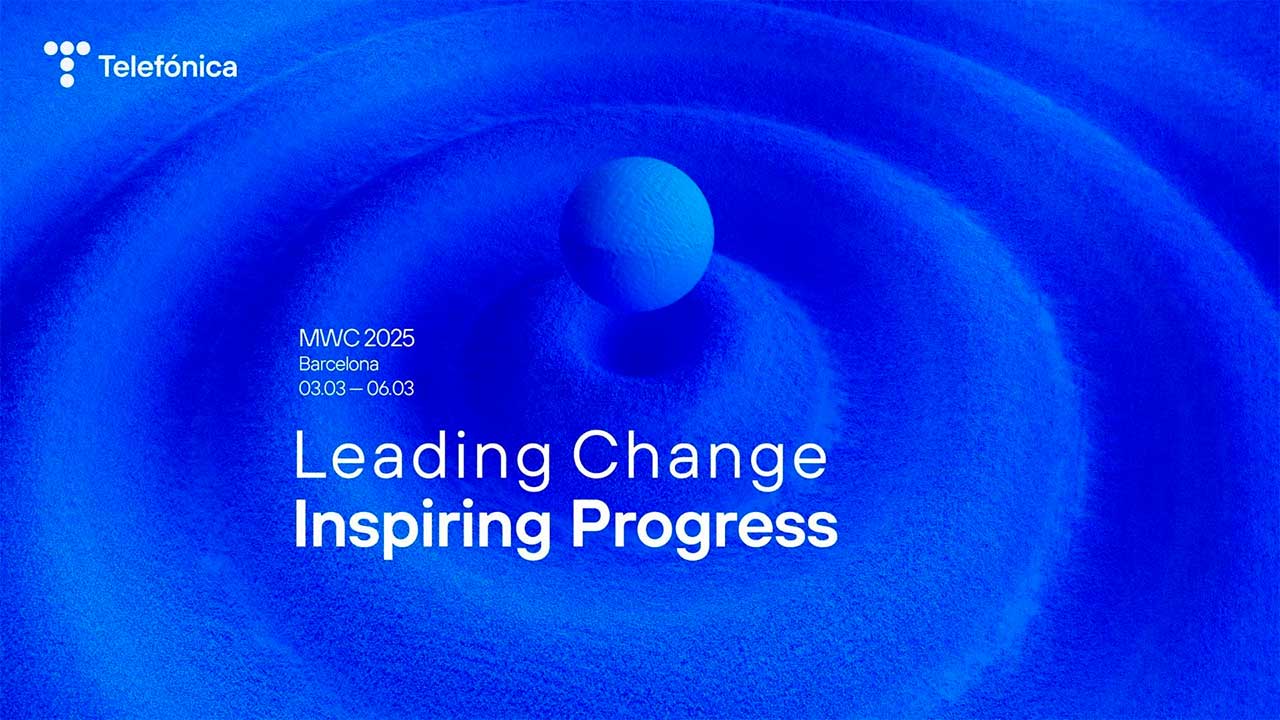 Telefónica

MWC 2025
Barcelona
03.03 — 06.03

Leading Change
Inspiring Progress